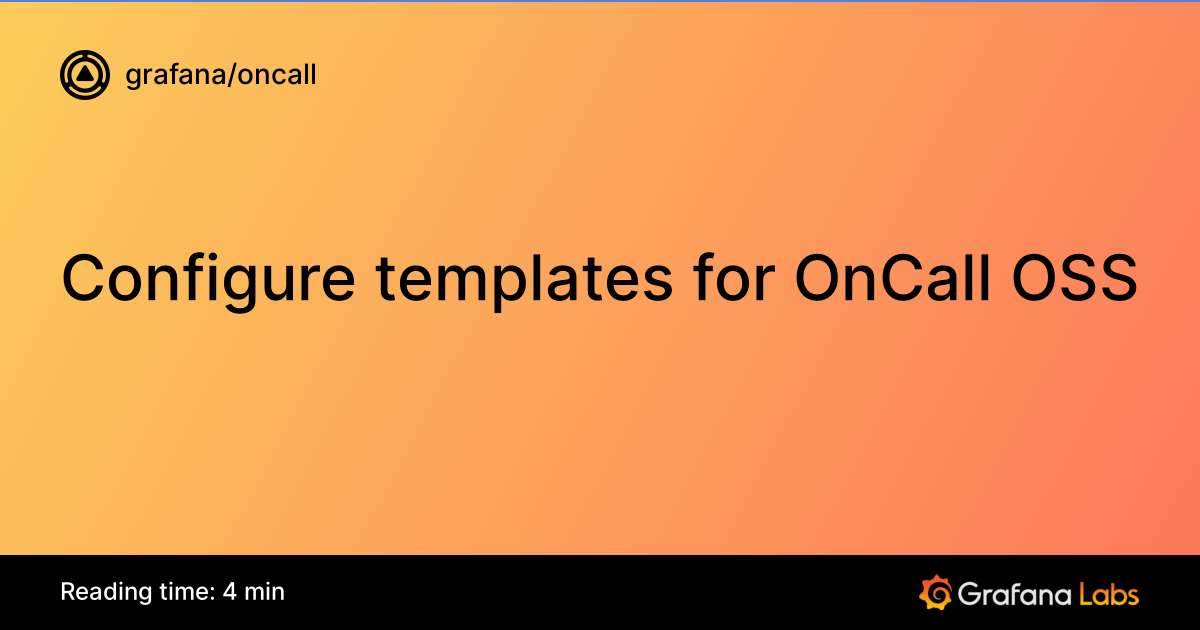 grafana/oncall

Configure templates for OnCall OSS

Reading time: 4 min

Grafana Labs